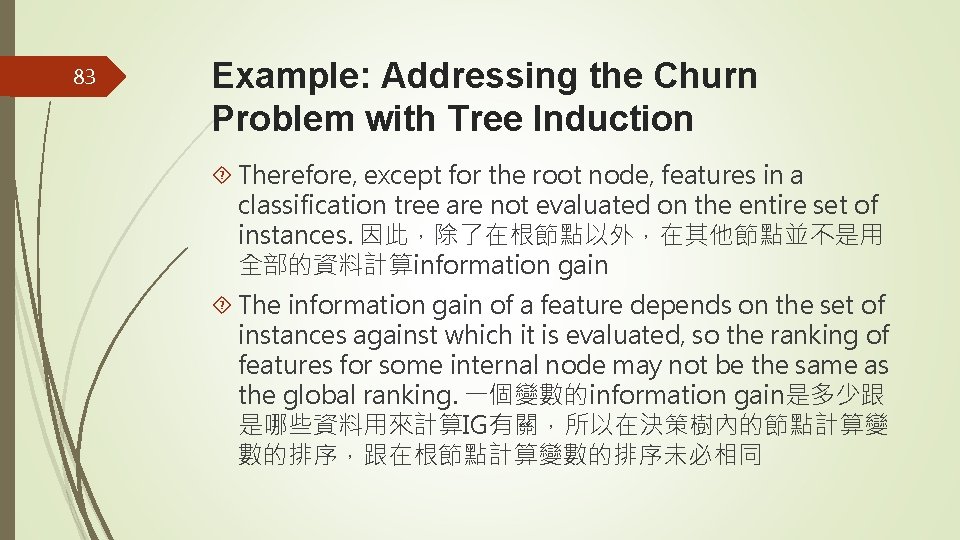 83

Example: Addressing the Churn Problem with Tree Induction

Therefore, except for the root node, features in a classification tree are not evaluated on the entire set of instances. 因此，除了在根節點以外，在其他節點並不是用全部的資料計算information gain

The information gain of a feature depends on the set of instances against which it is evaluated, so the ranking of features for some internal node may not be the same as the global ranking. 一個變數的information gain是多少跟是哪些資料用來計算IG有關，所以在決策樹內的節點計算變數的排序，跟在根節點計算變數的排序未必相同